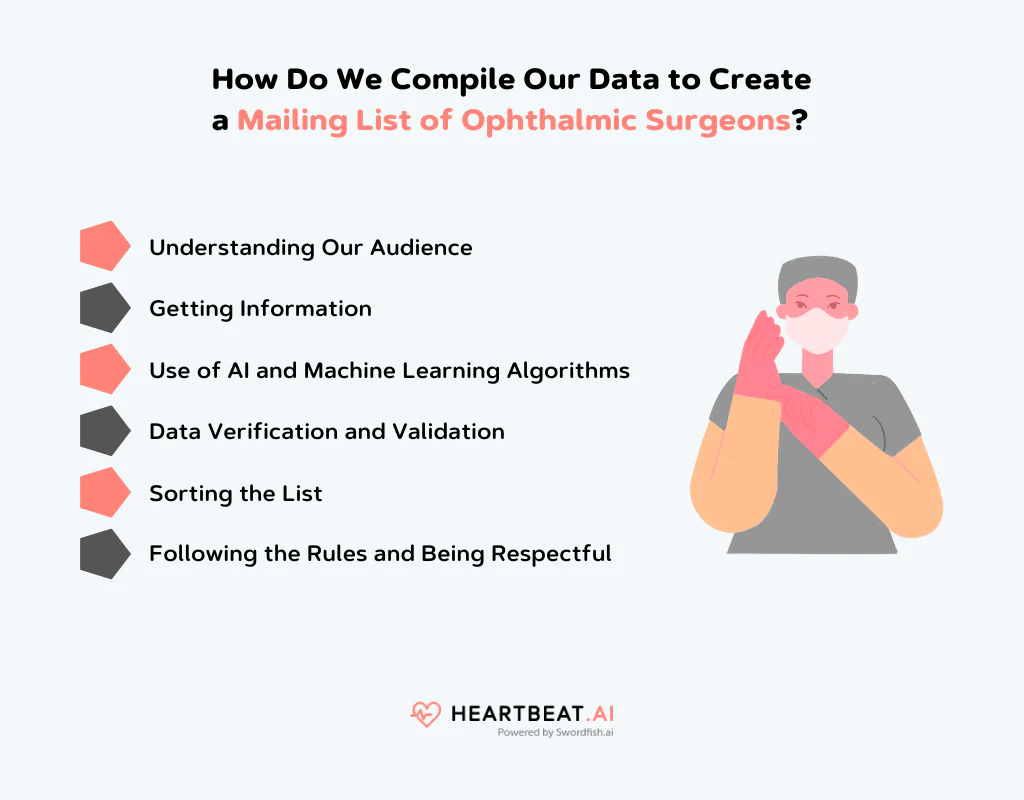 How Do We Compile Our Data to Create a Mailing List of Ophthalmic Surgeons?

Understanding Our Audience

Getting Information

Use of AI and Machine Learning Algorithms

Data Verification and Validation

Sorting the List

Following the Rules and Being Respectful

HEARTBEAT.AI
Powered by Swordfish.ai